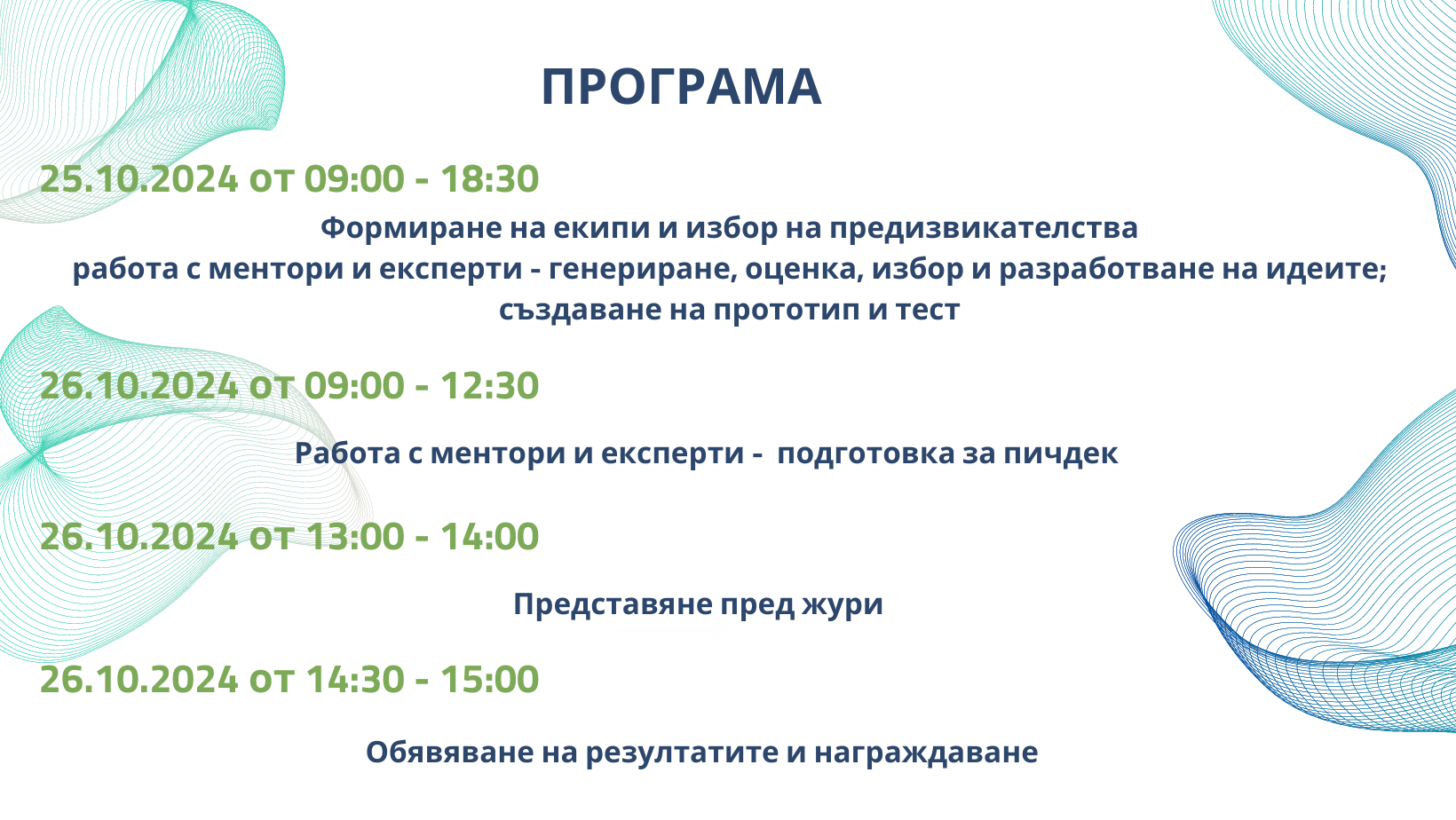 ПРОГРАМА

25.10.2024 от 09:00 - 18:30

Формиране на екипи и избор на предизвикателства
работа с ментори и експерти - генериране, оценка, избор и разработване на идеите;
създаване на прототип и тест

26.10.2024 от 09:00 - 12:30

Работа с ментори и експерти -  подготовка за пичдек

26.10.2024 от 13:00 - 14:00

Представяне пред жури

26.10.2024 от 14:30 - 15:00

Обявяване на резултатите и награждаване